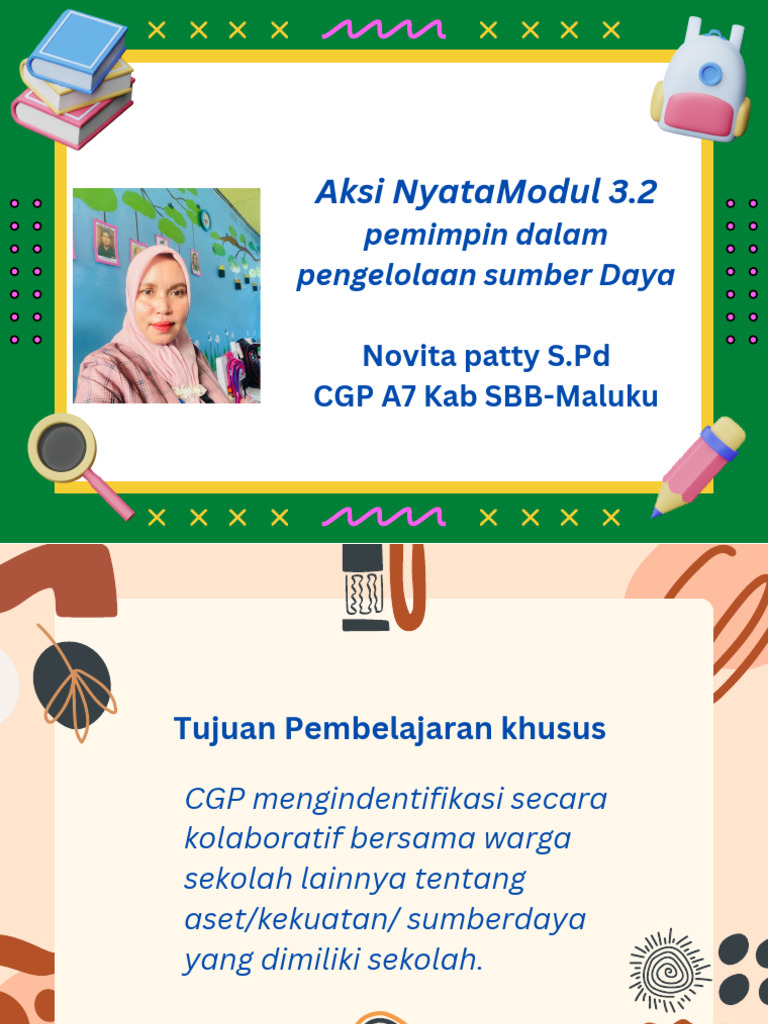 Aksi NyataModul 3.2
pemimpin dalam pengelolaan sumber Daya

Novita patty S.Pd
CGP A7 Kab SBB-Maluku

Tujuan Pembelajaran khusus

CGP mengindentifikasi secara kolaboratif bersama warga sekolah lainnya tentang aset/kekuatan/ sumberdaya yang dimiliki sekolah.